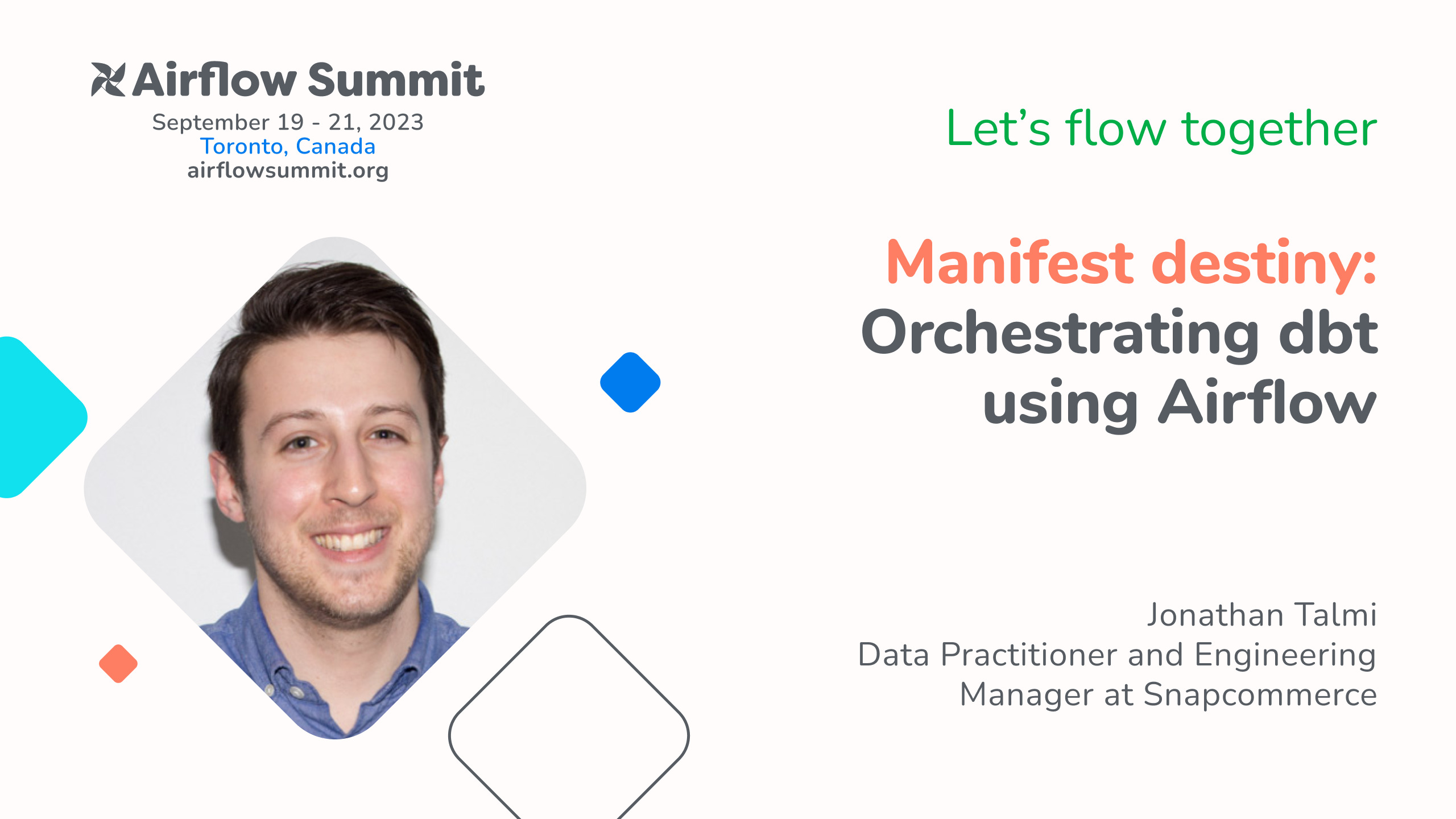 Airflow Summit
September 19 - 21, 2023
Toronto, Canada
airflowsummit.org

Let's flow together

Manifest destiny:
Orchestrating dbt
using Airflow

Jonathan Talmi
Data Practitioner and Engineering
Manager at Snapcommerce